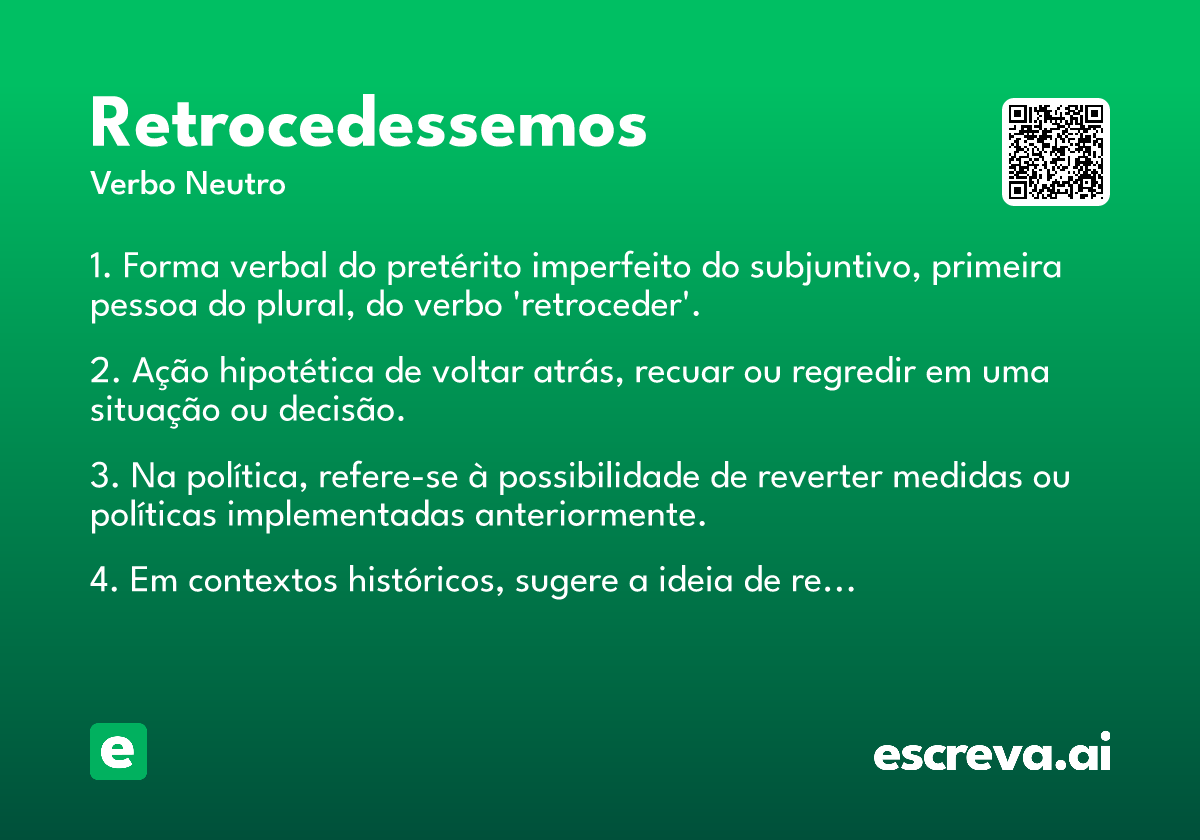 Retrocedessemos
Verbo Neutro

1. Forma verbal do pretérito imperfeito do subjuntivo, primeira pessoa do plural, do verbo 'retroceder'.

2. Ação hipotética de voltar atrás, recuar ou regredir em uma situação ou decisão.

3. Na política, refere-se à possibilidade de reverter medidas ou políticas implementadas anteriormente.

4. Em contextos históricos, sugere a ideia de re...

e

escreva.ai